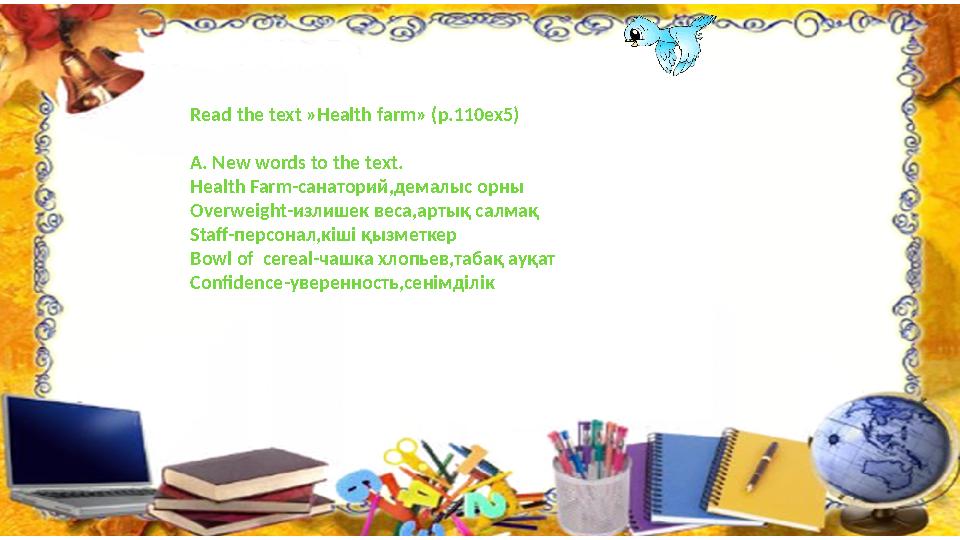 Read the text »Health farm» (p.110ex5)

A. New words to the text.
Health Farm-санаторий,демалыс орны
Overweight-излишек веса,артық салмақ
Staff-персонал,кіші қызметкер
Bowl of cereal-чашка хлопьев,табақ ауқат
Confidence-уверенность,сенімділік